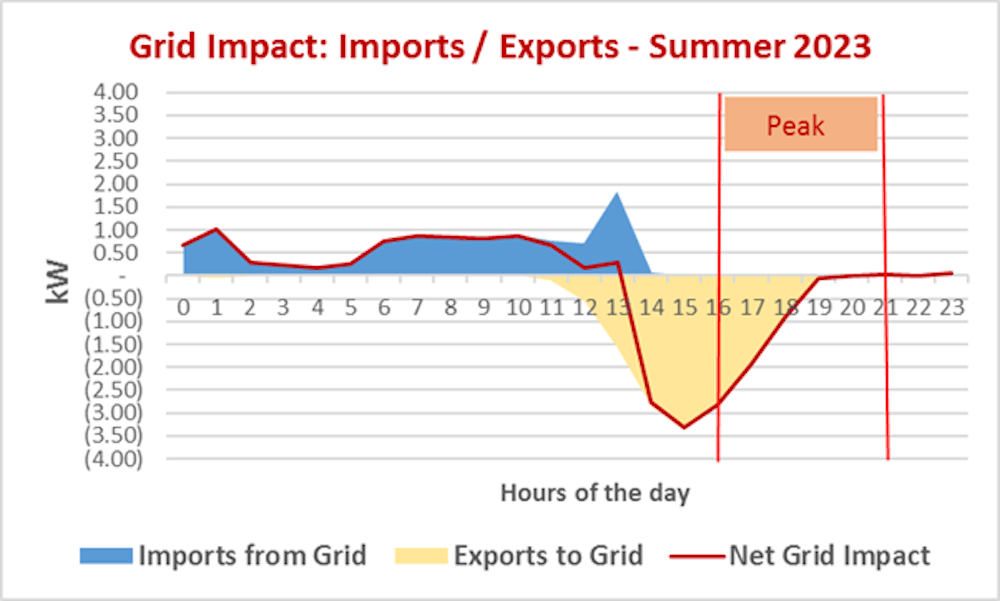 Grid Impact: Imports / Exports - Summer 2023

Peak

4.00
3.50
3.00
2.50
2.00
1.50
1.00
0.50
-
(0.50)
(1.00)
(1.50)
(2.00)
(2.50)
(3.00)
(3.50)
(4.00)

kW

0 1 2 3 4 5 6 7 8 9 10 11 12 13 14 15 16 17 18 19 20 21 22 23

Hours of the day

Imports from Grid
Exports to Grid
Net Grid Impact